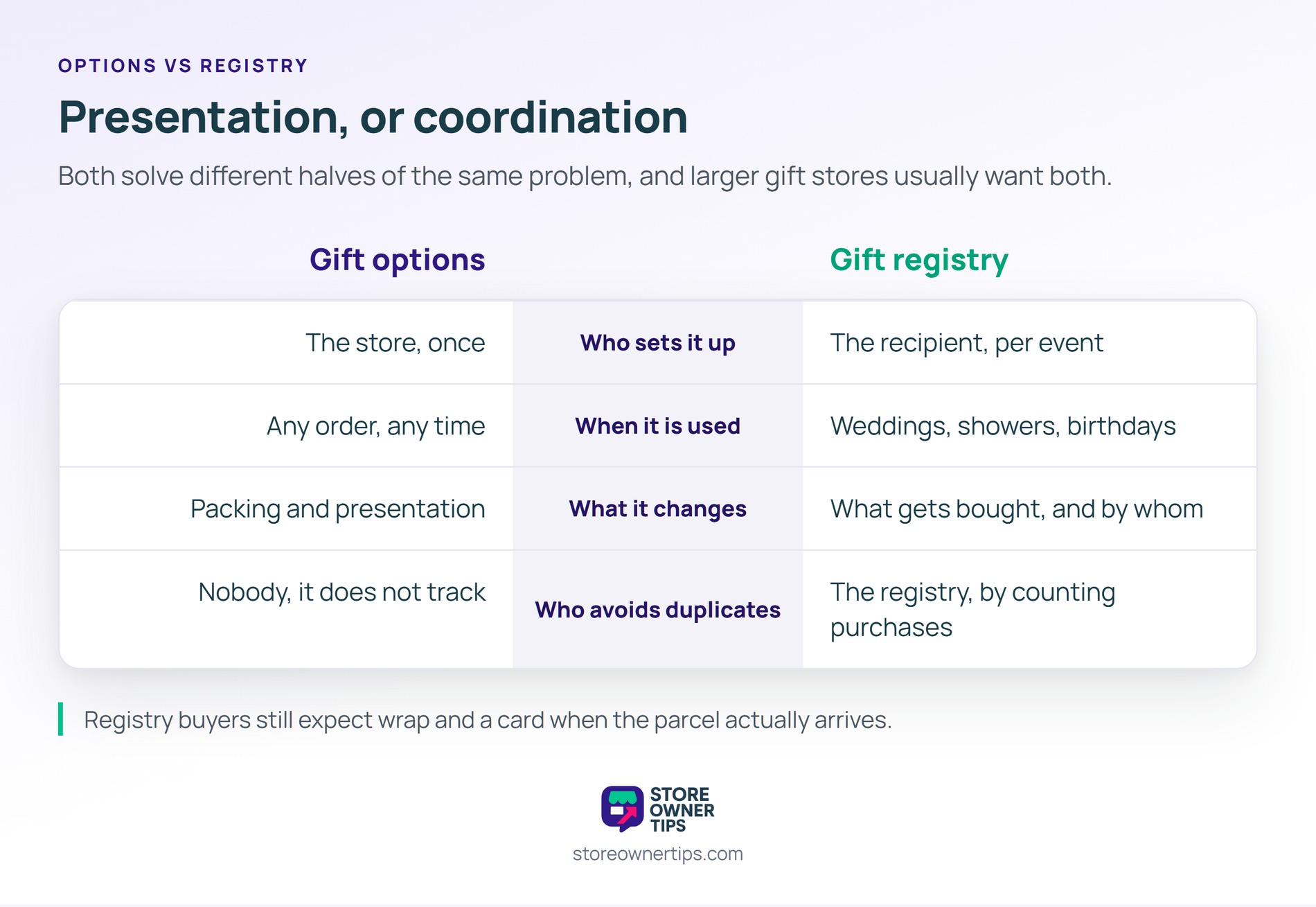 OPTIONS VS REGISTRY

Presentation, or coordination

Both solve different halves of the same problem, and larger gift stores usually want both.

| Gift options | | Gift registry |
|---|---|---|
| The store, once | Who sets it up | The recipient, per event |
| Any order, any time | When it is used | Weddings, showers, birthdays |
| Packing and presentation | What it changes | What gets bought, and by whom |
| Nobody, it does not track | Who avoids duplicates | The registry, by counting purchases |

Registry buyers still expect wrap and a card when the parcel actually arrives.

STORE OWNER TIPS

storeownertips.com